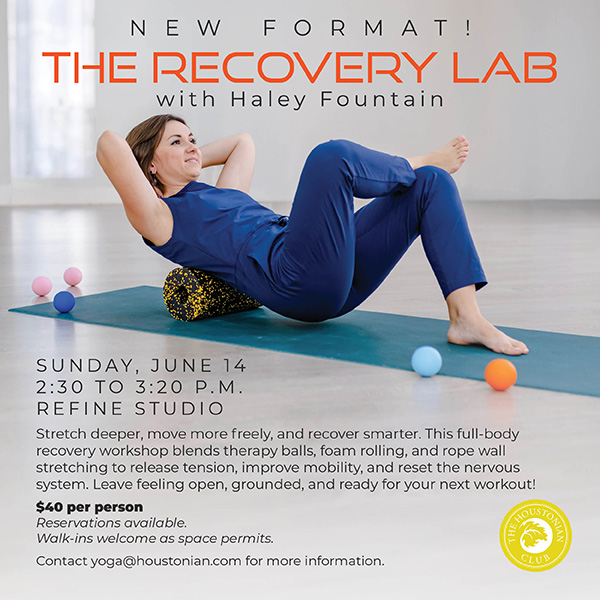 NEW FORMAT!
THE RECOVERY LAB
with Haley Fountain

SUNDAY, JUNE 14
2:30 TO 3:20 P.M.
REFINE STUDIO

Stretch deeper, move more freely, and recover smarter. This full-body recovery workshop blends therapy balls, foam rolling, and rope wall stretching to release tension, improve mobility, and reset the nervous system. Leave feeling open, grounded, and ready for your next workout!

$40 per person
Reservations available.
Walk-ins welcome as space permits.

Contact yoga@houstonian.com for more information.

THE HOUSTONIAN CLUB